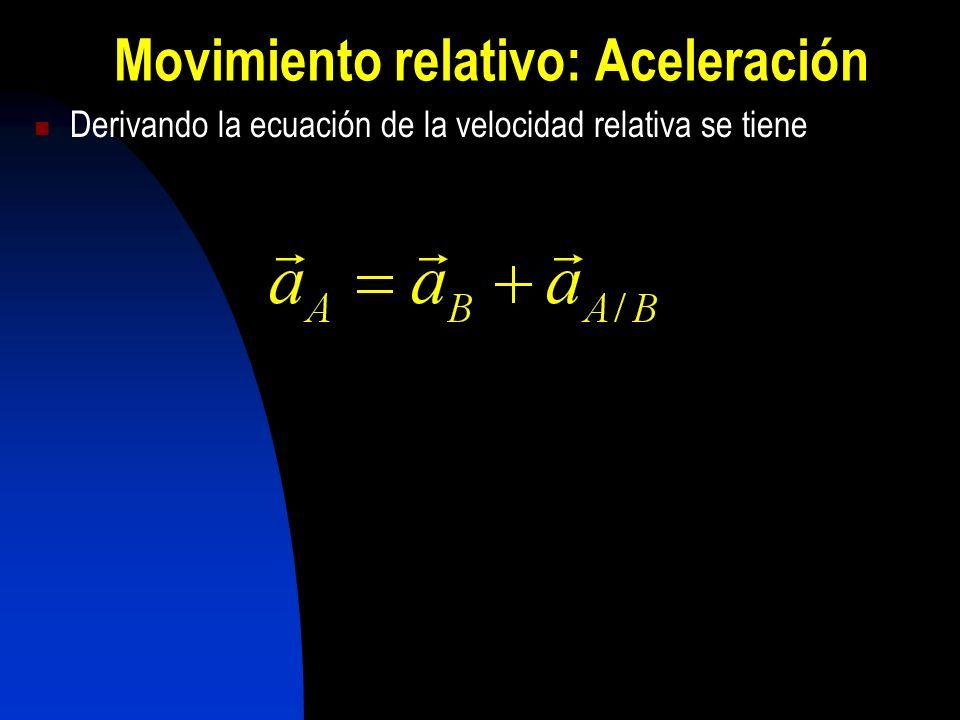 Movimiento relativo: Aceleración

Derivando la ecuación de la velocidad relativa se tiene

$\vec{a}_A = \vec{a}_B + \vec{a}_{A/B}$